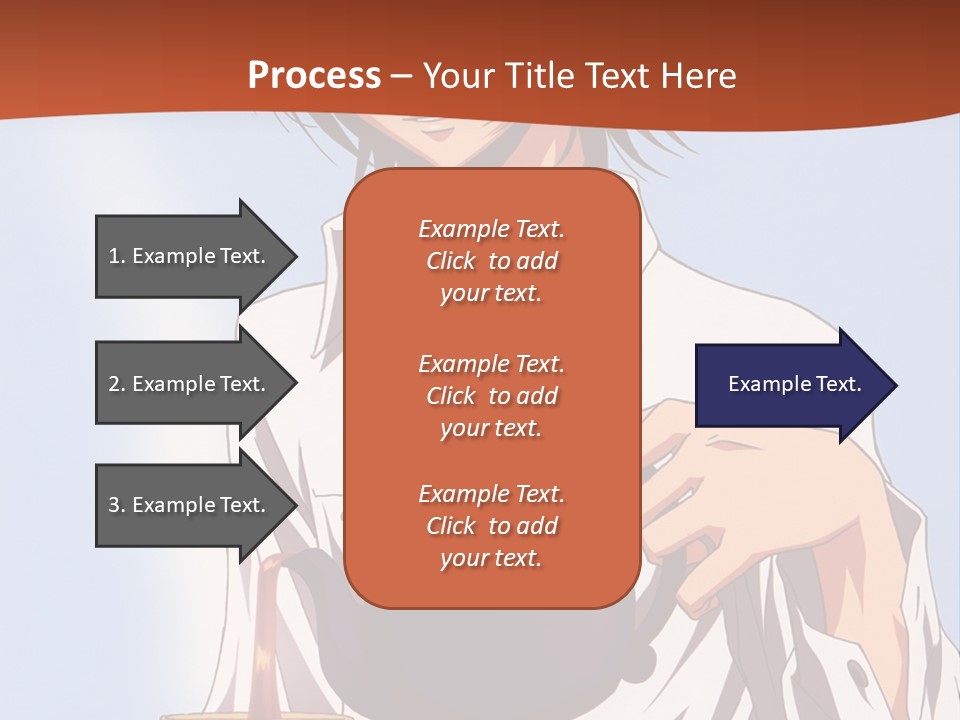 Process – Your Title Text Here

1. Example Text.

2. Example Text.

3. Example Text.

Example Text. Click to add your text.

Example Text. Click to add your text.

Example Text. Click to add your text.

Example Text.